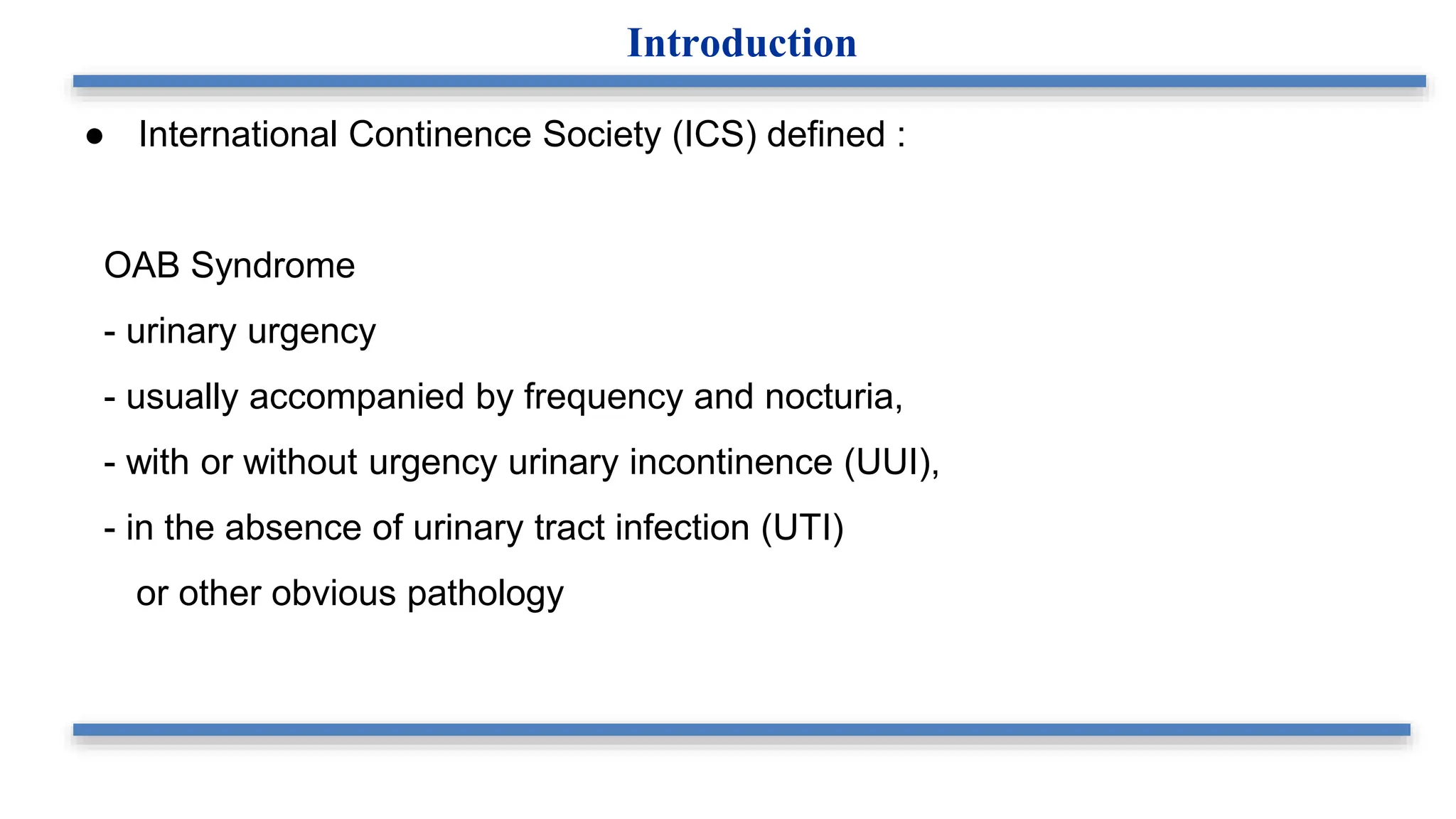 Introduction

● International Continence Society (ICS) defined :

OAB Syndrome

- urinary urgency

- usually accompanied by frequency and nocturia,

- with or without urgency urinary incontinence (UUI),

- in the absence of urinary tract infection (UTI) or other obvious pathology